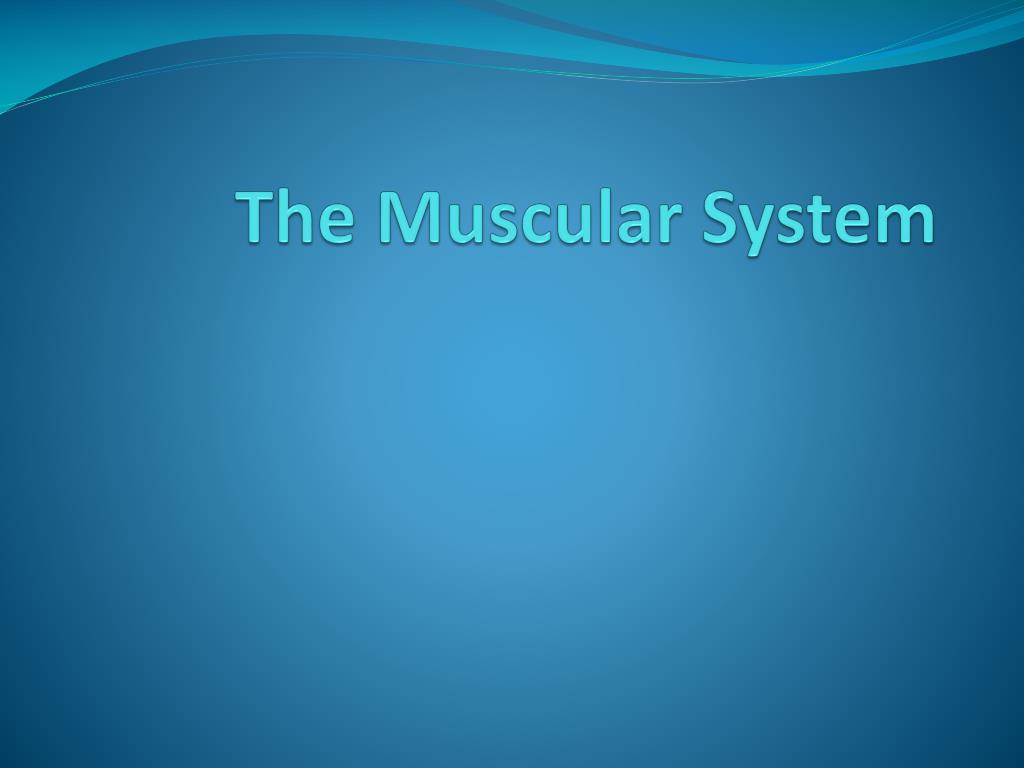 The Muscular System